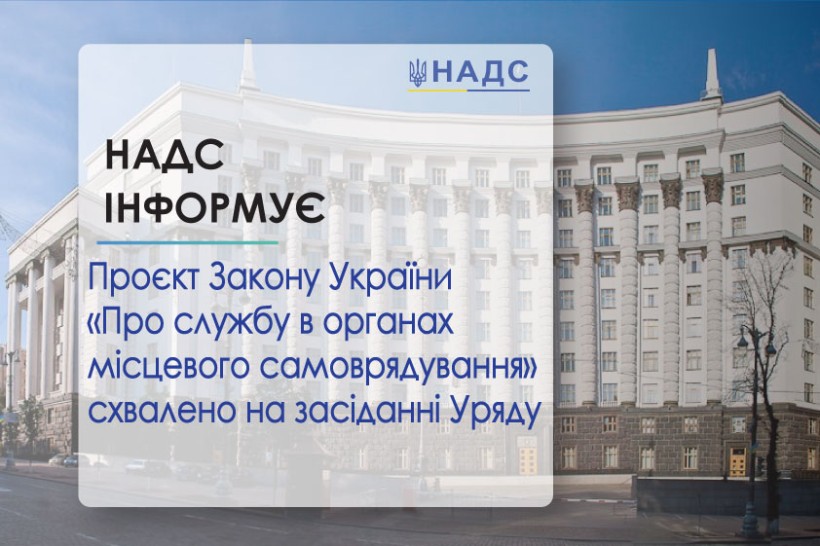 НАДС

НАДС
ІНФОРМУЄ

Проєкт Закону України «Про службу в органах місцевого самоврядування» схвалено на засіданні Уряду